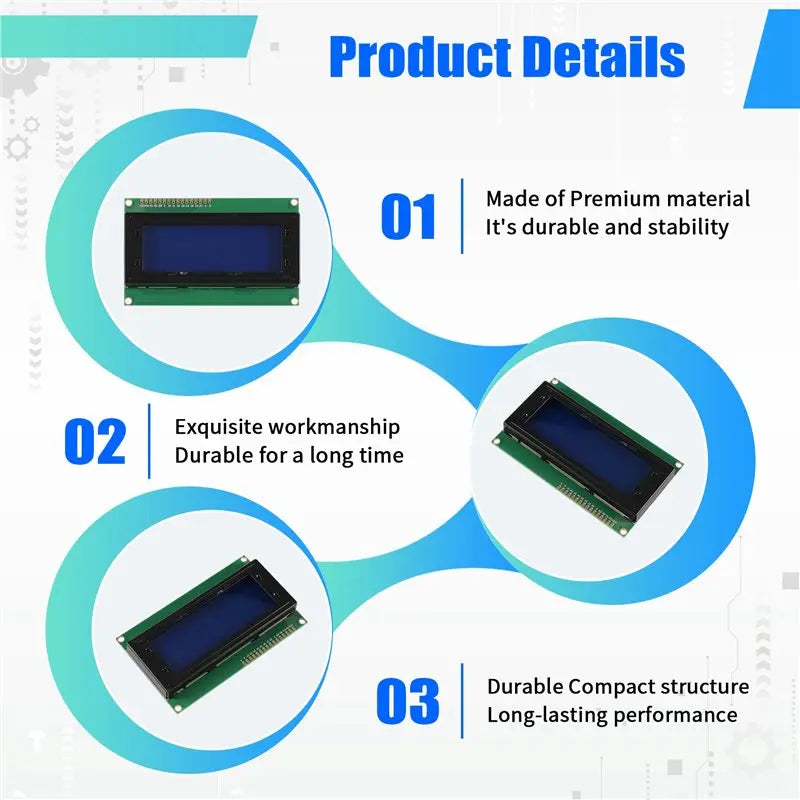 Product Details

01
Made of Premium material
It's durable and stability

02
Exquisite workmanship
Durable for a long time

03
Durable Compact structure
Long-lasting performance